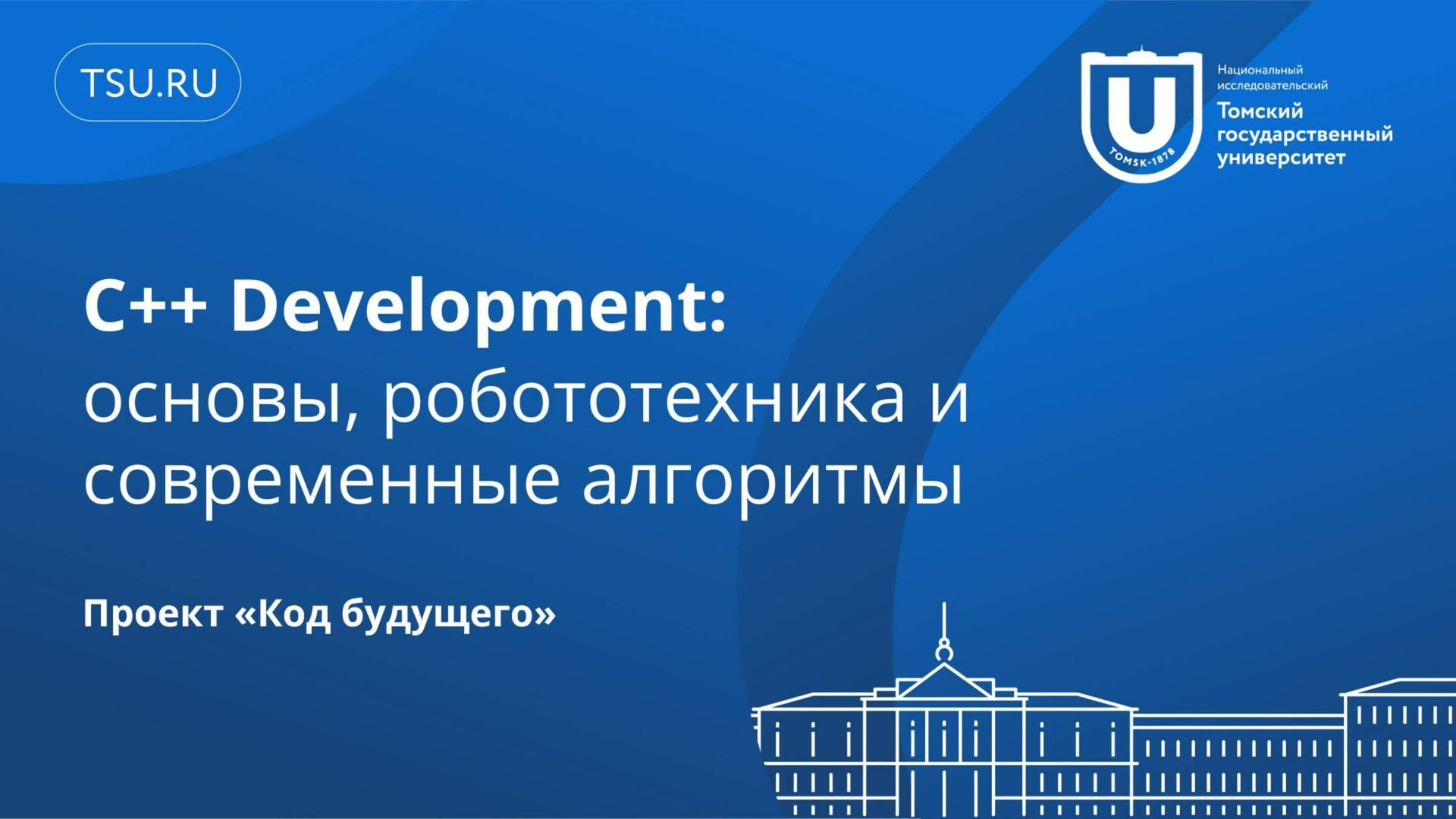 TSU.RU

U
TOMSK-1878

Национальный исследовательский
Томский государственный университет

C++ Development:
основы, робототехника и современные алгоритмы

Проект «Код будущего»